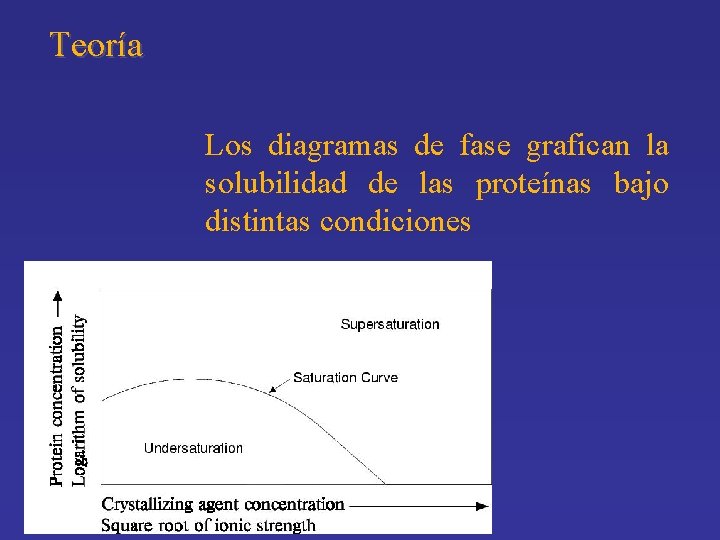 Teoría

Los diagramas de fase grafican la solubilidad de las proteínas bajo distintas condiciones

Protein concentration
Logarithm of solubility

Supersaturation

Saturation Curve

Undersaturation

Crystallizing agent concentration
Square root of ionic strength